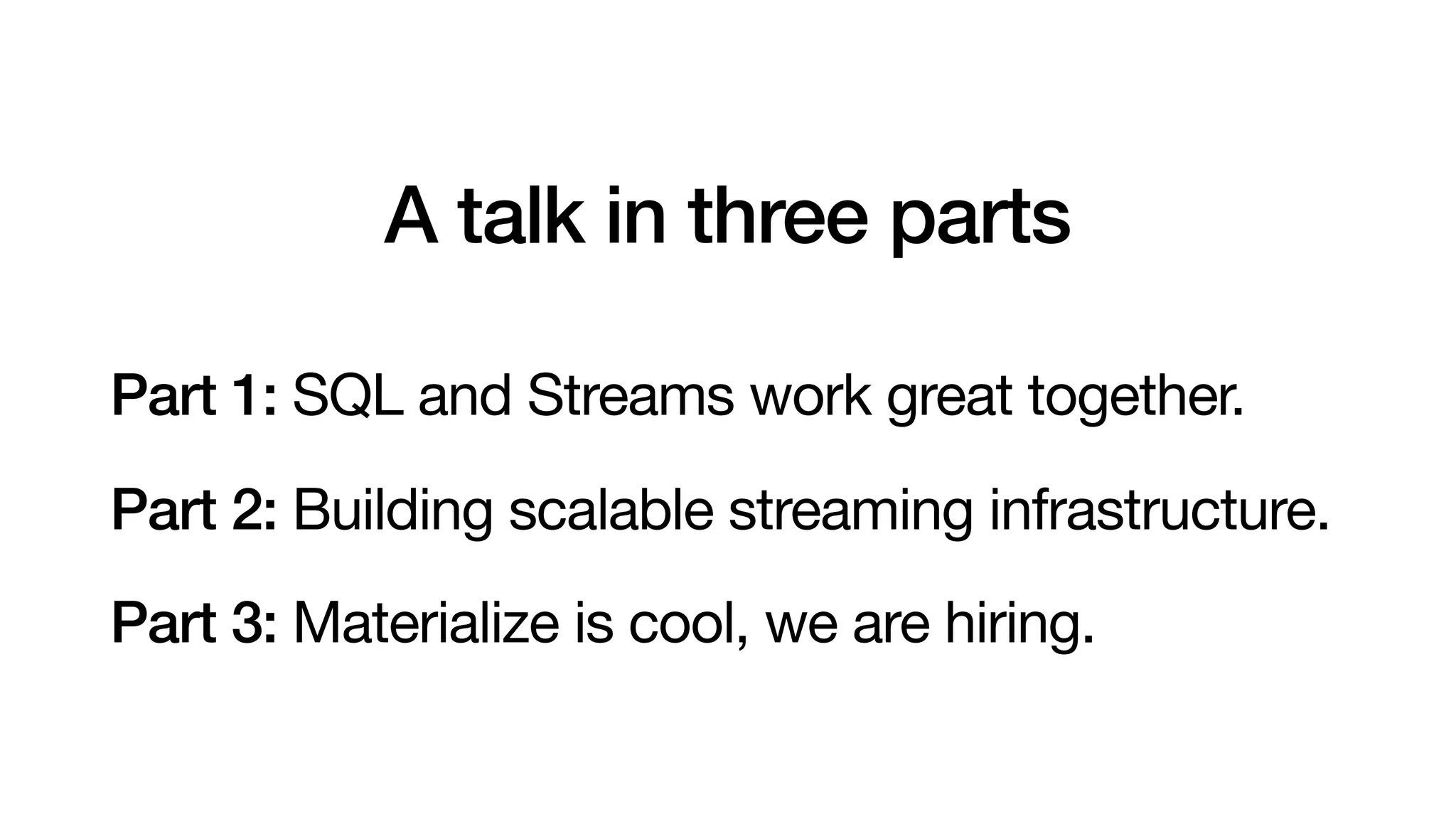 A talk in three parts

Part 1: SQL and Streams work great together.

Part 2: Building scalable streaming infrastructure.

Part 3: Materialize is cool, we are hiring.